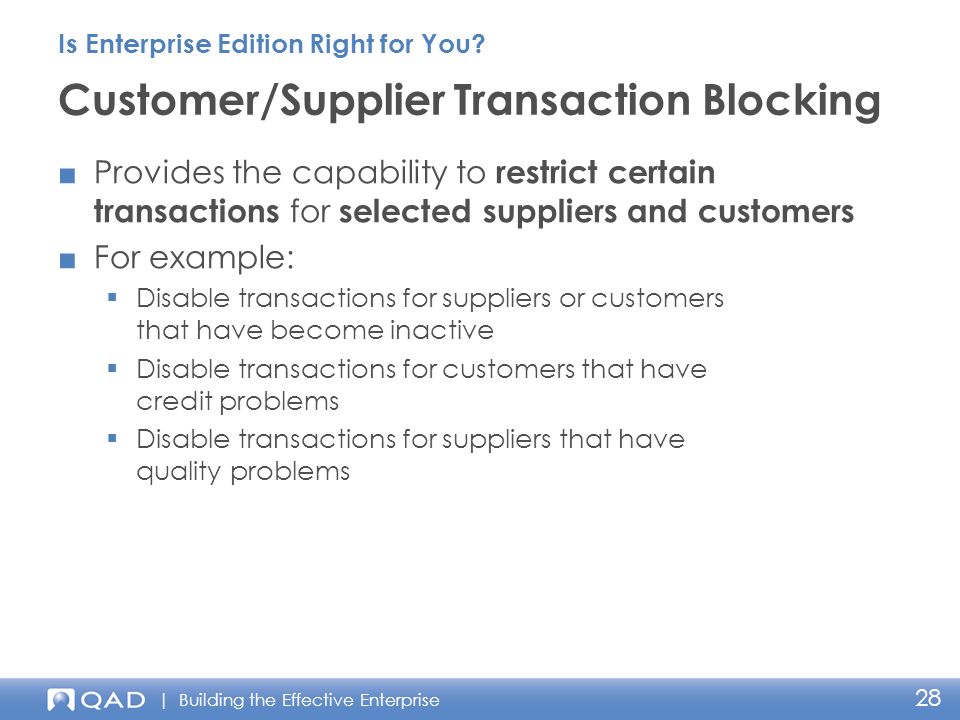 Is Enterprise Edition Right for You?

Customer/Supplier Transaction Blocking

■ Provides the capability to restrict certain transactions for selected suppliers and customers

■ For example:

▪ Disable transactions for suppliers or customers that have become inactive

▪ Disable transactions for customers that have credit problems

▪ Disable transactions for suppliers that have quality problems

QAD | Building the Effective Enterprise

28